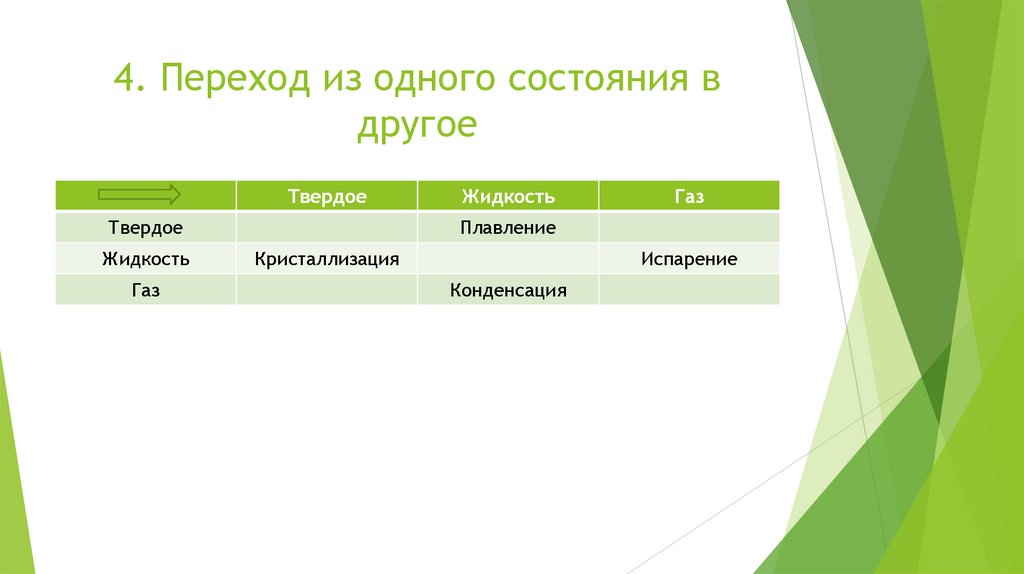 4. Переход из одного состояния в другое

| | Твердое | Жидкость | Газ |
|---|---|---|---|
| Твердое | | Плавление | |
| Жидкость | Кристаллизация | | Испарение |
| Газ | | Конденсация | |